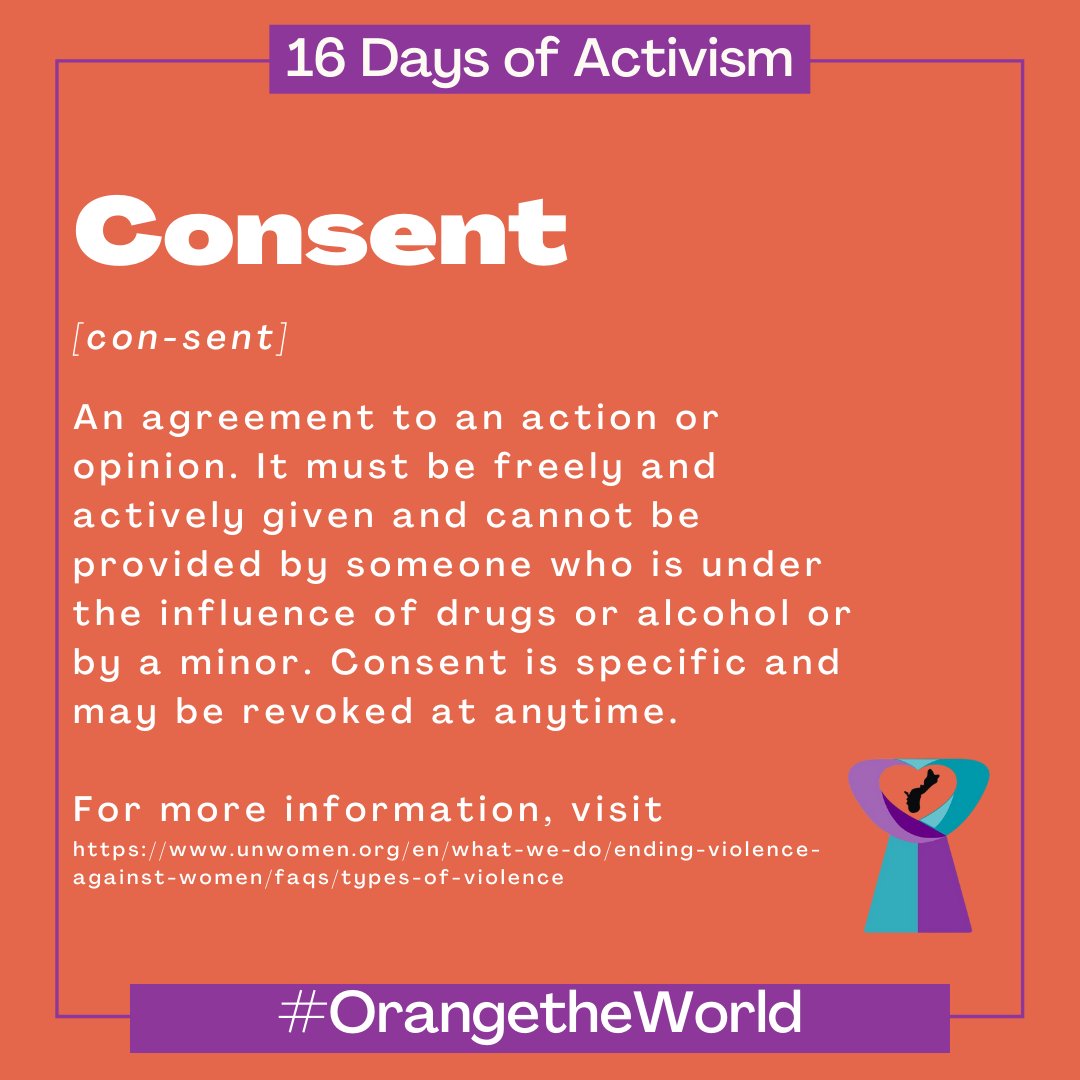 16 Days of Activism

Consent

[con-sent]

An agreement to an action or opinion. It must be freely and actively given and cannot be provided by someone who is under the influence of drugs or alcohol or by a minor. Consent is specific and may be revoked at anytime.

For more information, visit
https://www.unwomen.org/en/what-we-do/ending-violence-against-women/faqs/types-of-violence

#OrangetheWorld